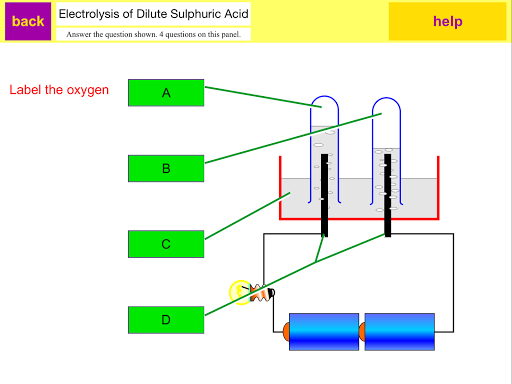 back

Electrolysis of Dilute Sulphuric Acid

Answer the question shown. 4 questions on this panel.

help

Label the oxygen

A

B

C

D